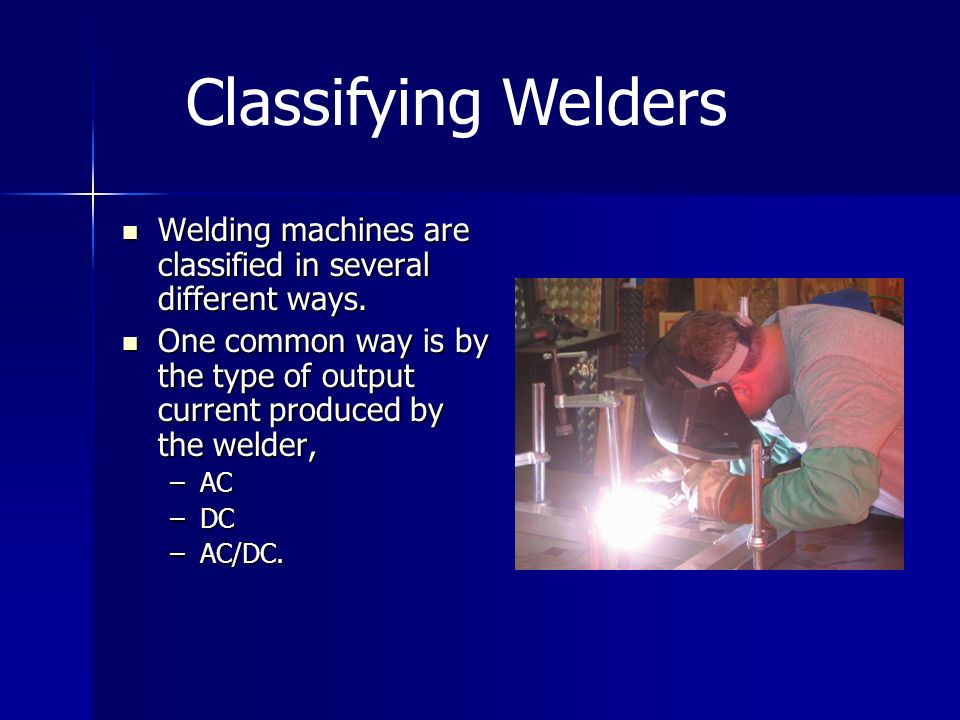 Classifying Welders

- Welding machines are classified in several different ways.
- One common way is by the type of output current produced by the welder,
  – AC
  – DC
  – AC/DC.